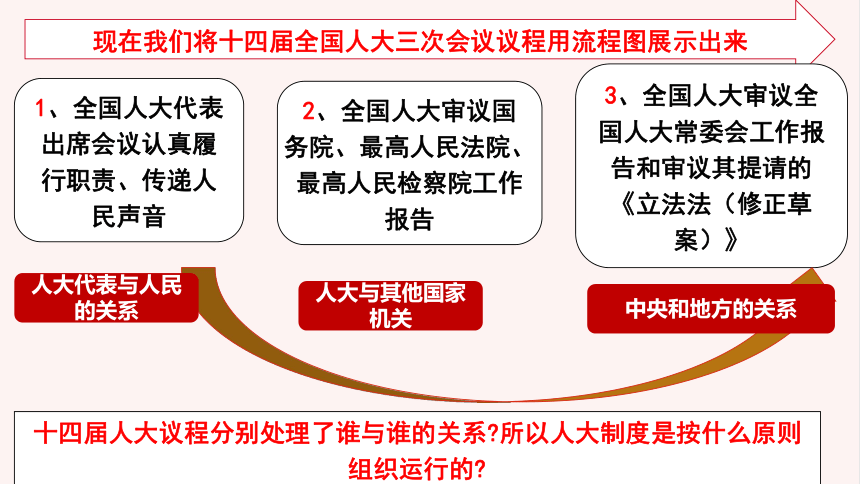 现在我们将十四届全国人大三次会议议程用流程图展示出来

1、全国人大代表出席会议认真履行职责、传递人民声音

2、全国人大审议国务院、最高人民法院、最高人民检察院工作报告

3、全国人大审议全国人大常委会工作报告和审议其提请的《立法法（修正草案）》

人大代表与人民的关系

人大与其他国家机关

中央和地方的关系

十四届人大议程分别处理了谁与谁的关系?所以人大制度是按什么原则组织运行的?